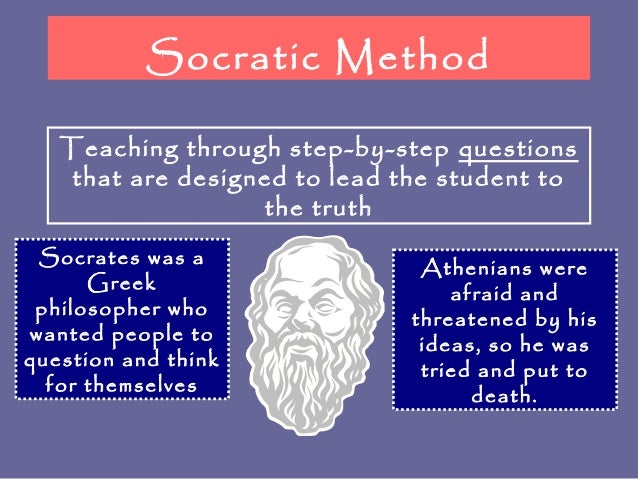 Socratic Method

Teaching through step-by-step questions that are designed to lead the student to the truth

Socrates was a Greek philosopher who wanted people to question and think for themselves

Athenians were afraid and threatened by his ideas, so he was tried and put to death.